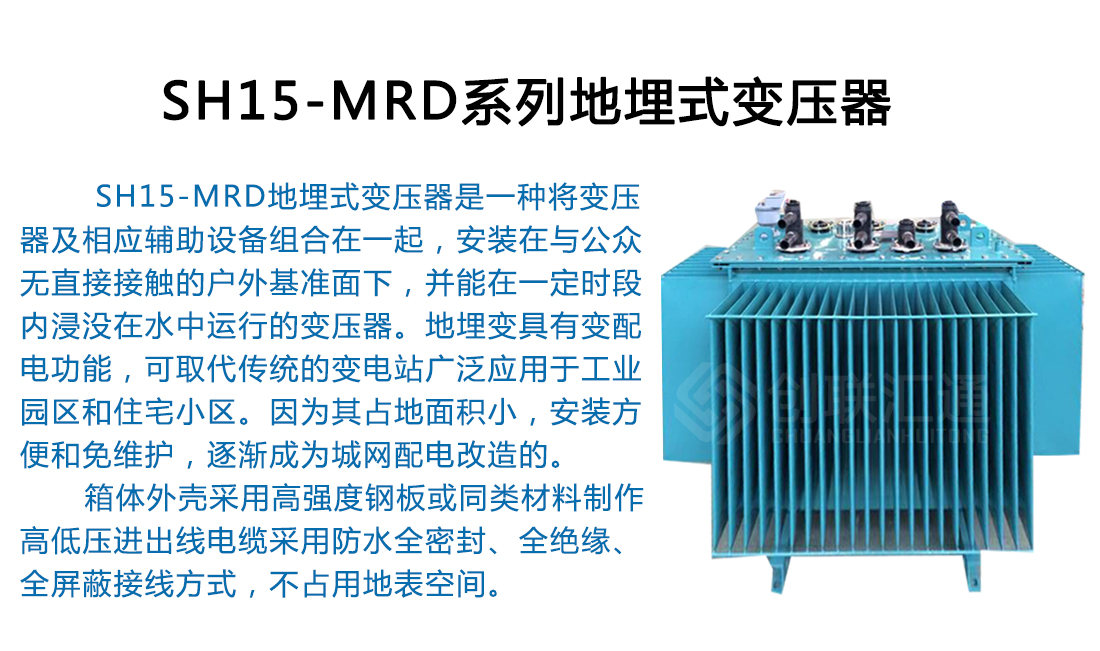 SH15-MRD系列地埋式变压器

SH15-MRD地埋式变压器是一种将变压器及相应辅助设备组合在一起，安装在与公众无直接接触的户外基准面下，并能在一定时段内浸没在水中运行的变压器。地埋变具有变配电功能，可取代传统的变电站广泛应用于工业园区和住宅小区。因为其占地面积小，安装方便和免维护，逐渐成为城网配电改造的。

箱体外壳采用高强度钢板或同类材料制作高低压进出线电缆采用防水全密封、全绝缘、全屏蔽接线方式，不占用地表空间。

创联汇通
CHUANGLIANHUITONG